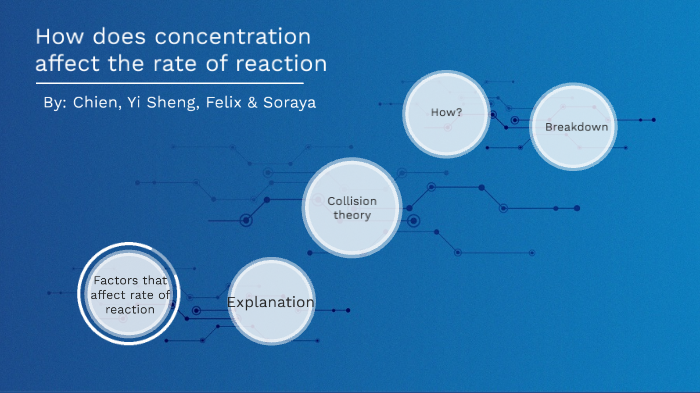 How does concentration affect the rate of reaction

By: Chien, Yi Sheng, Felix & Soraya

How?

Breakdown

Collision theory

Factors that affect rate of reaction

Explanation